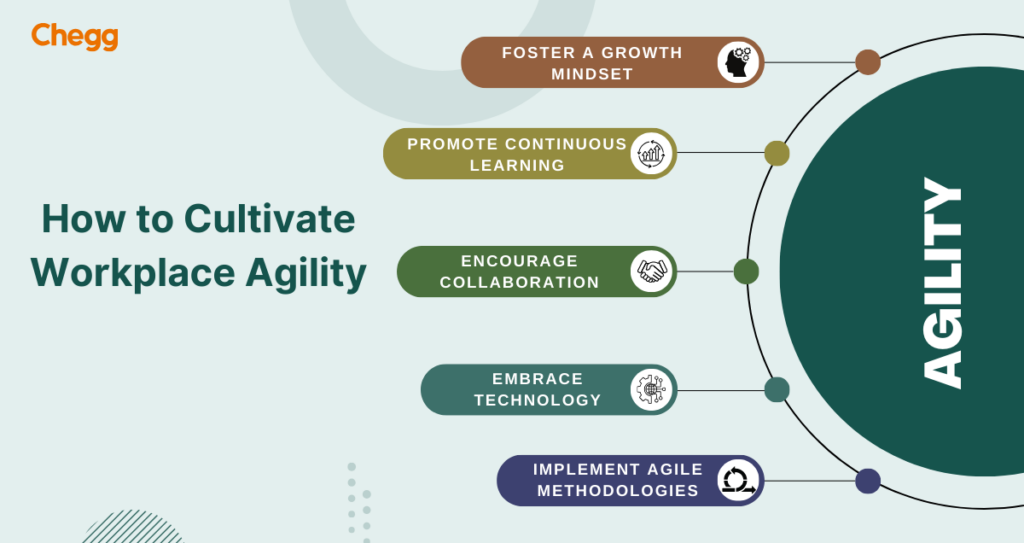 Chegg

How to Cultivate Workplace Agility

FOSTER A GROWTH MINDSET

PROMOTE CONTINUOUS LEARNING

ENCOURAGE COLLABORATION

EMBRACE TECHNOLOGY

IMPLEMENT AGILE METHODOLOGIES

AGILITY